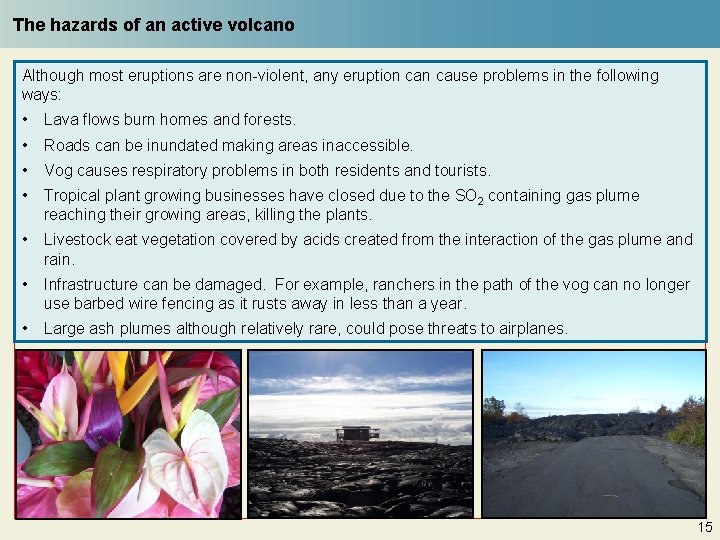 The hazards of an active volcano

Although most eruptions are non-violent, any eruption can cause problems in the following ways:

• Lava flows burn homes and forests.
• Roads can be inundated making areas inaccessible.
• Vog causes respiratory problems in both residents and tourists.
• Tropical plant growing businesses have closed due to the $SO_2$ containing gas plume reaching their growing areas, killing the plants.
• Livestock eat vegetation covered by acids created from the interaction of the gas plume and rain.
• Infrastructure can be damaged. For example, ranchers in the path of the vog can no longer use barbed wire fencing as it rusts away in less than a year.
• Large ash plumes although relatively rare, could pose threats to airplanes.

15